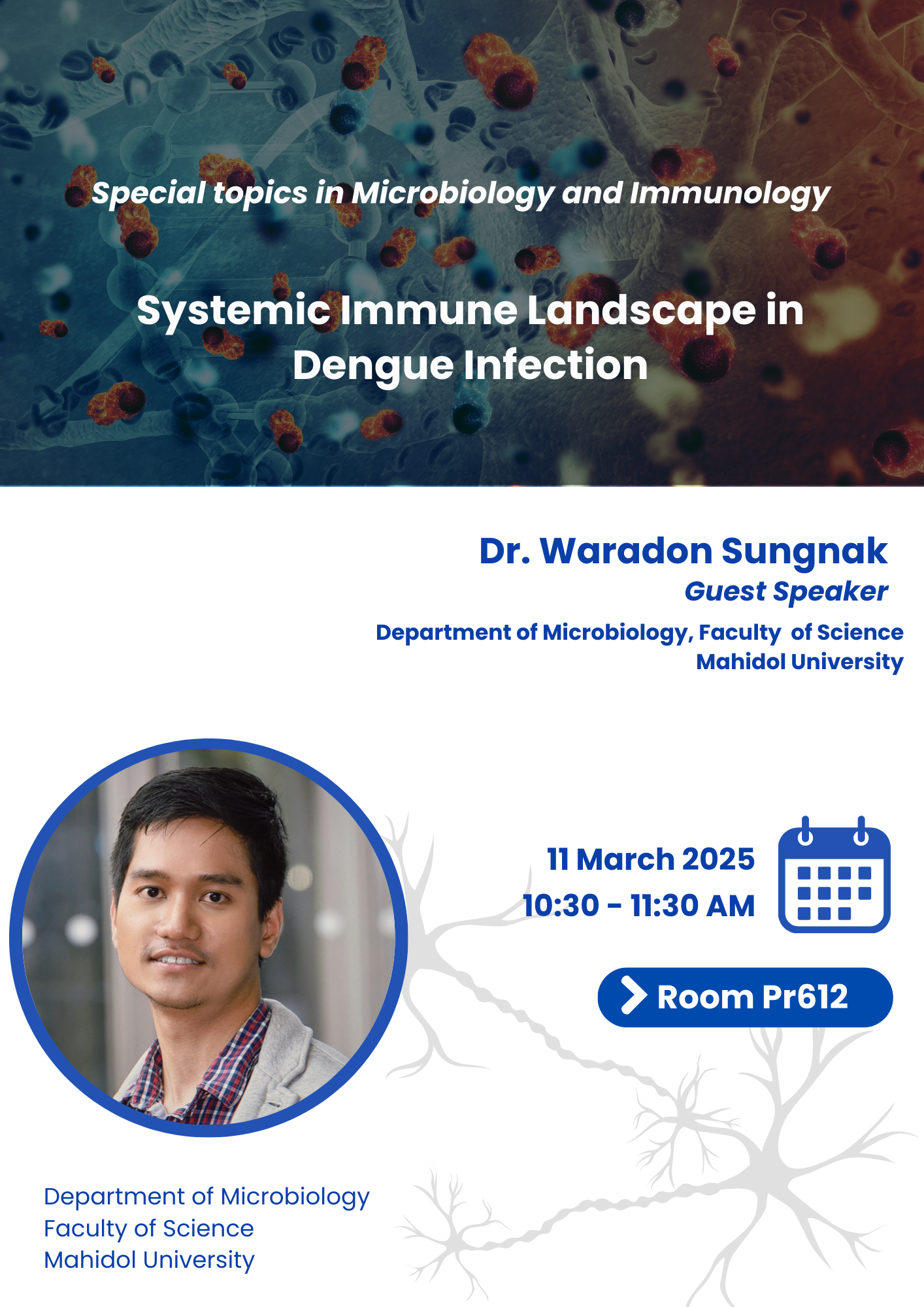 Special topics in Microbiology and Immunology

Systemic Immune Landscape in Dengue Infection

Dr. Waradon Sungnak
Guest Speaker
Department of Microbiology, Faculty of Science
Mahidol University

11 March 2025
10:30 - 11:30 AM

Room Pr612

Department of Microbiology
Faculty of Science
Mahidol University